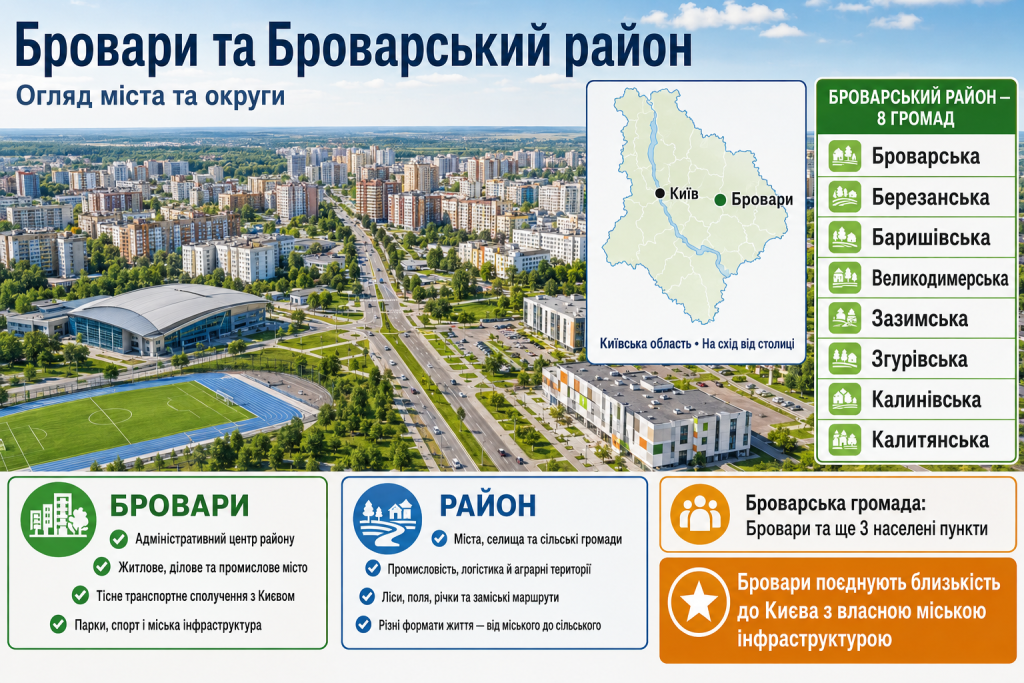 Бровари та Броварський район
Огляд міста та округи

Київ
Бровари
Київська область • На схід від столиці

БРОВАРСЬКИЙ РАЙОН – 8 ГРОМАД
Броварська
Березанська
Баришівська
Великодимерська
Зазимська
Згурівська
Калинівська
Калитянська

БРОВАРИ
Адміністративний центр району
Житлове, ділове та промислове місто
Тісне транспортне сполучення з Києвом
Парки, спорт і міська інфраструктура

РАЙОН
Міста, селища та сільські громади
Промисловість, логістика й аграрні території
Ліси, поля, річки та заміські маршрути
Різні формати життя — від міського до сільського

Броварська громада:
Бровари та ще 3 населені пункти

Бровари поєднують близькість до Києва з власною міською інфраструктурою